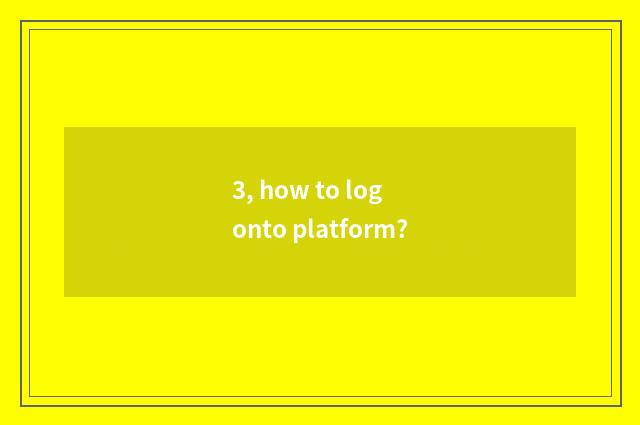 3, how to log onto platform?